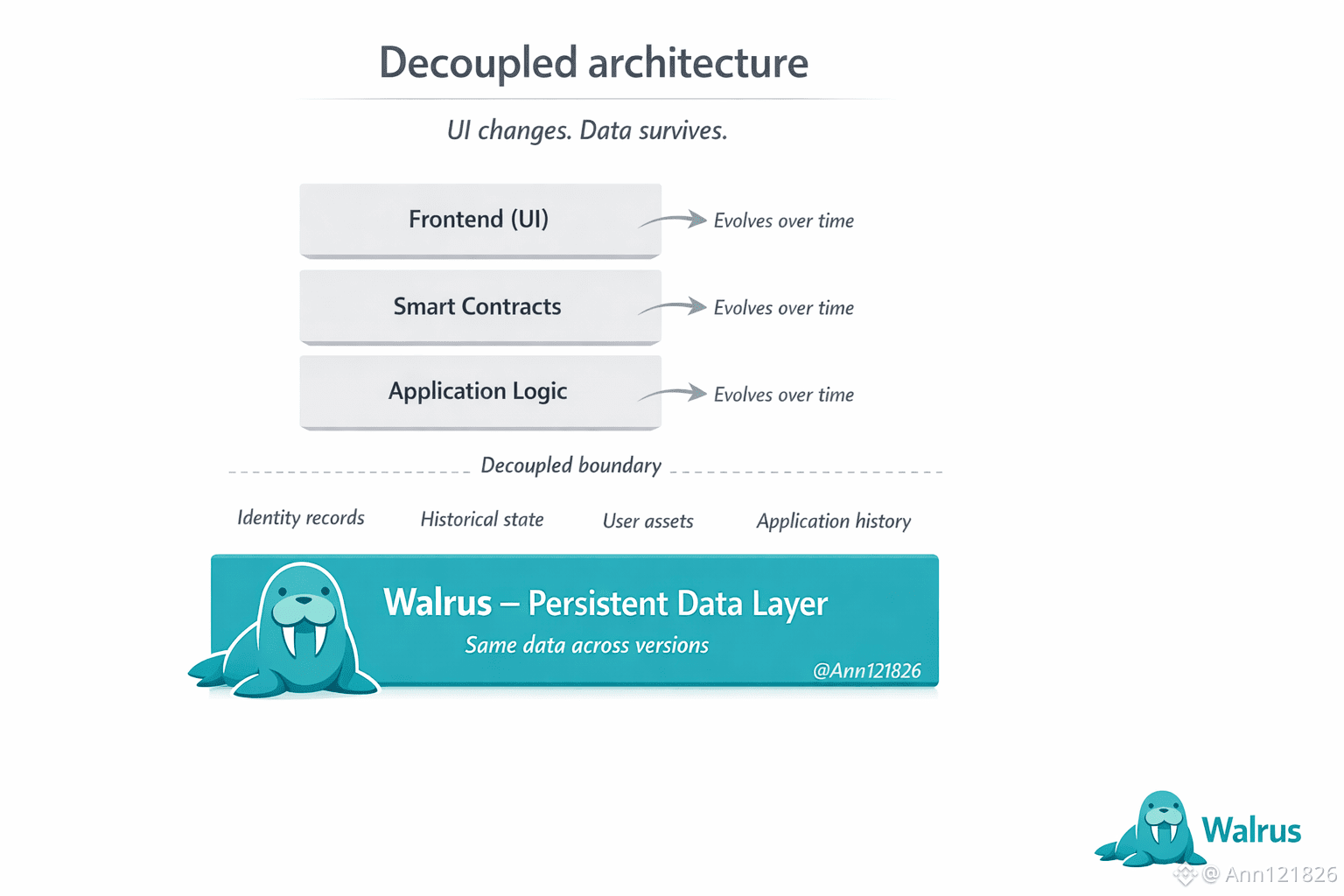 Decoupled architecture

UI changes. Data survives.

Frontend (UI)
Evolves over time

Smart Contracts
Evolves over time

Application Logic
Evolves over time

Decoupled boundary

Identity records
Historical state
User assets
Application history

Walrus – Persistent Data Layer
Same data across versions
@Ann121826

Walrus
@ Ann121826